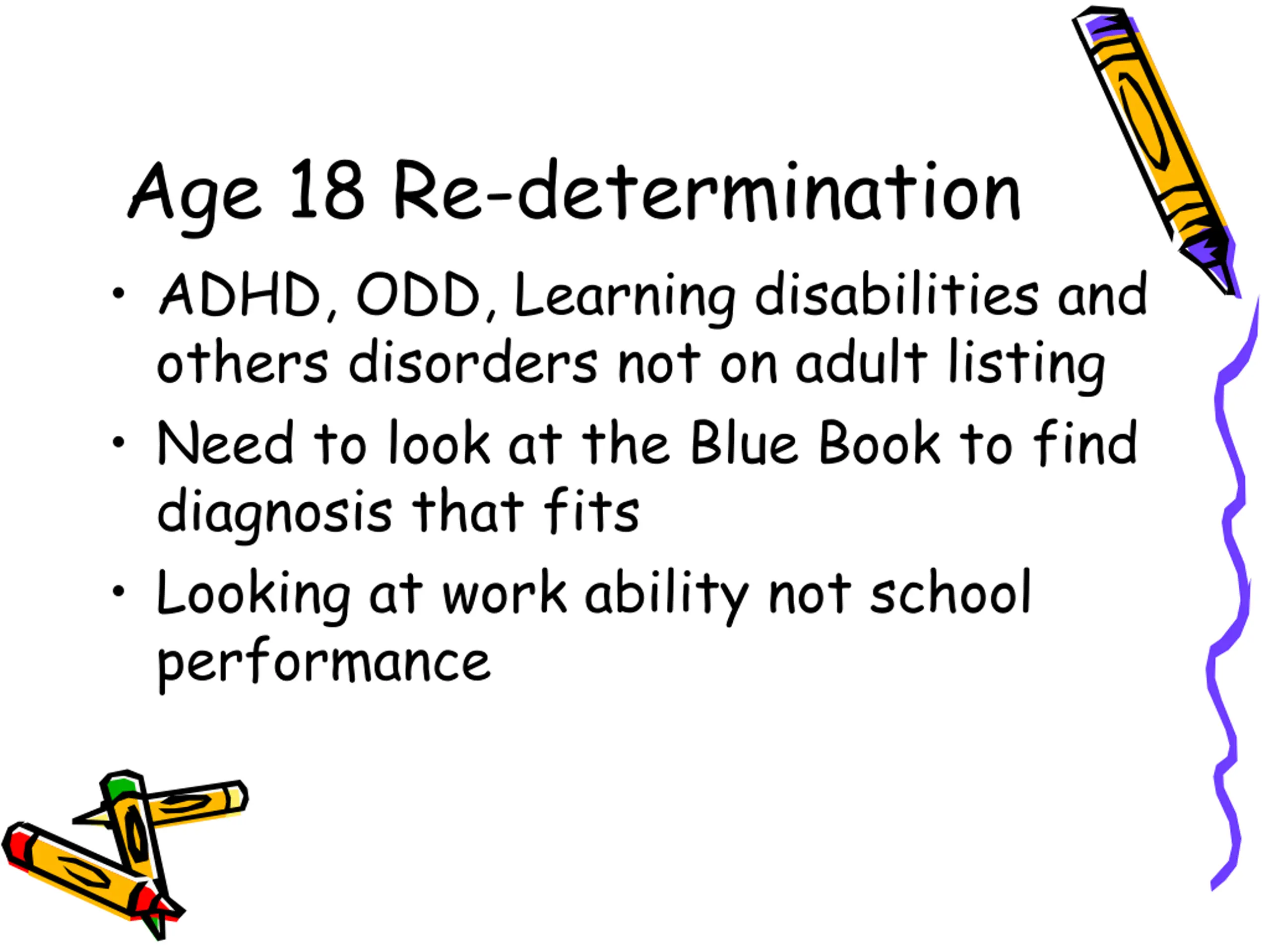 Age 18 Re-determination

• ADHD, ODD, Learning disabilities and others disorders not on adult listing
• Need to look at the Blue Book to find diagnosis that fits
• Looking at work ability not school performance